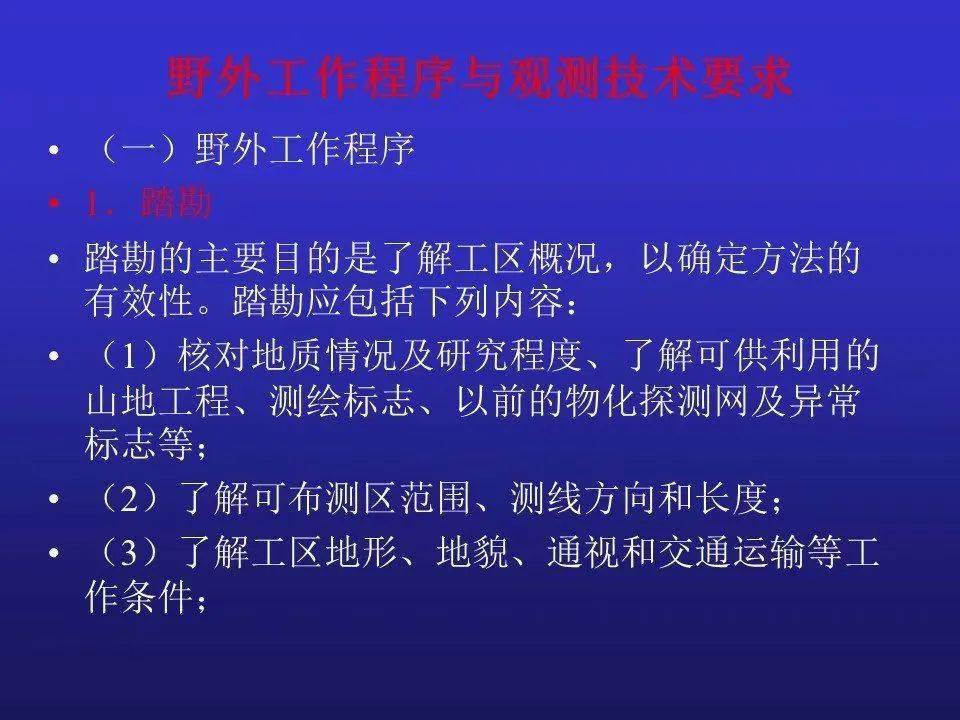 野外工作程序与观测技术要求

• （一）野外工作程序

• 1．踏勘

• 踏勘的主要目的是了解工区概况，以确定方法的有效性。踏勘应包括下列内容：

• （1）核对地质情况及研究程度、了解可供利用的山地工程、测绘标志、以前的物化探测网及异常标志等；

• （2）了解可布测区范围、测线方向和长度；

• （3）了解工区地形、地貌、通视和交通运输等工作条件；